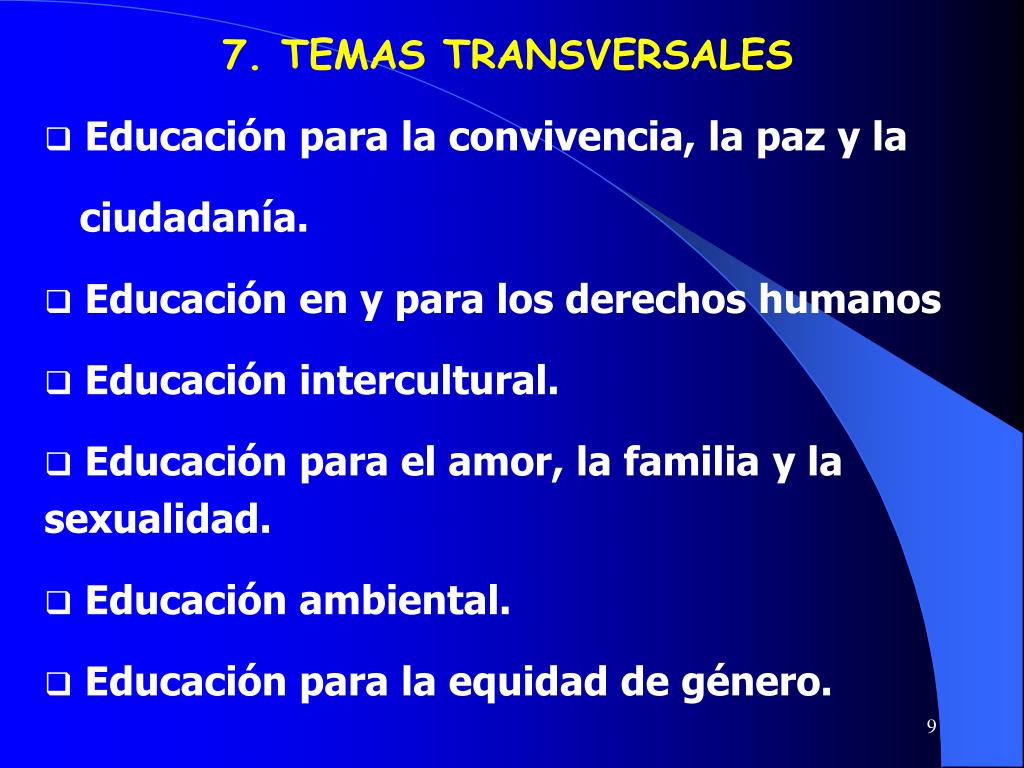 7. TEMAS TRANSVERSALES

❑ Educación para la convivencia, la paz y la ciudadanía.

❑ Educación en y para los derechos humanos

❑ Educación intercultural.

❑ Educación para el amor, la familia y la sexualidad.

❑ Educación ambiental.

❑ Educación para la equidad de género.

9